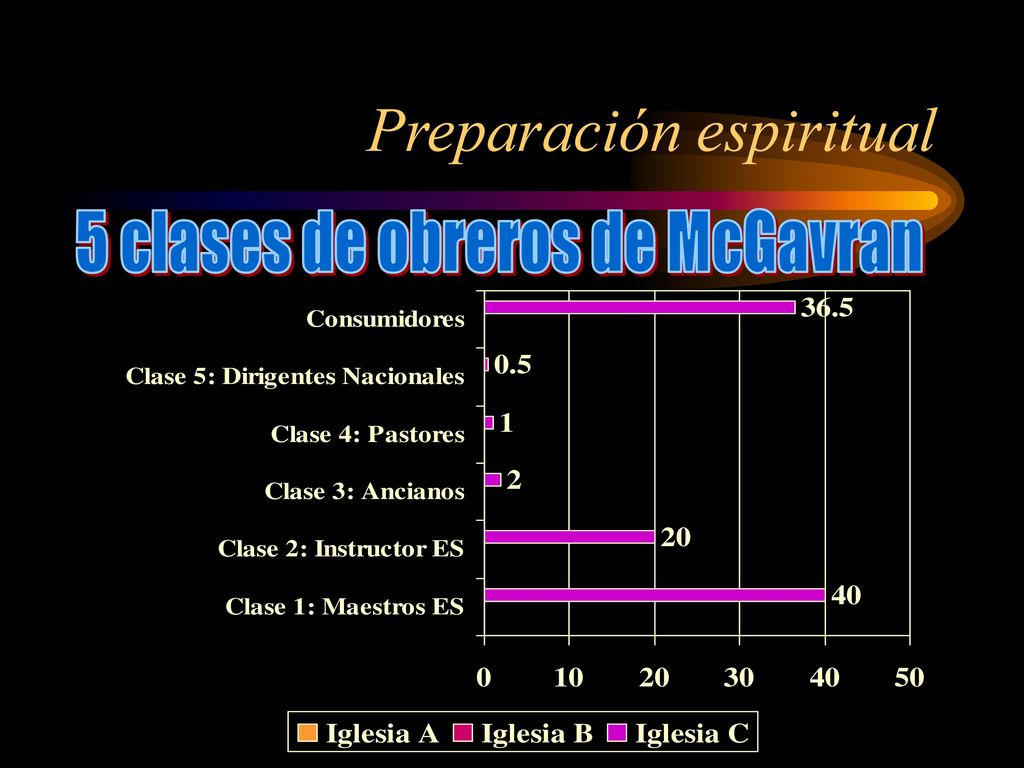 Preparación espiritual

5 clases de obreros de McGavran

Consumidores 36.5
Clase 5: Dirigentes Nacionales 0.5
Clase 4: Pastores 1
Clase 3: Ancianos 2
Clase 2: Instructor ES 20
Clase 1: Maestros ES 40

0 10 20 30 40 50

Iglesia A Iglesia B Iglesia C